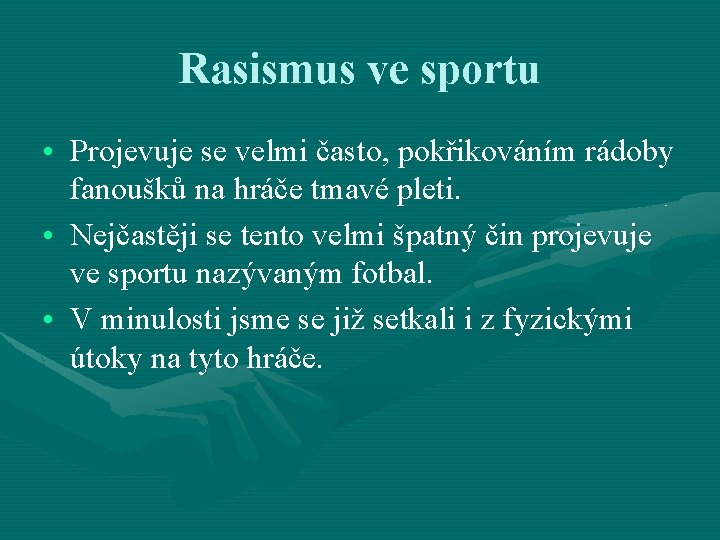 Rasismus ve sportu

• Projevuje se velmi často, pokřikováním rádoby fanoušků na hráče tmavé pleti.
• Nejčastěji se tento velmi špatný čin projevuje ve sportu nazývaným fotbal.
• V minulosti jsme se již setkali i z fyzickými útoky na tyto hráče.